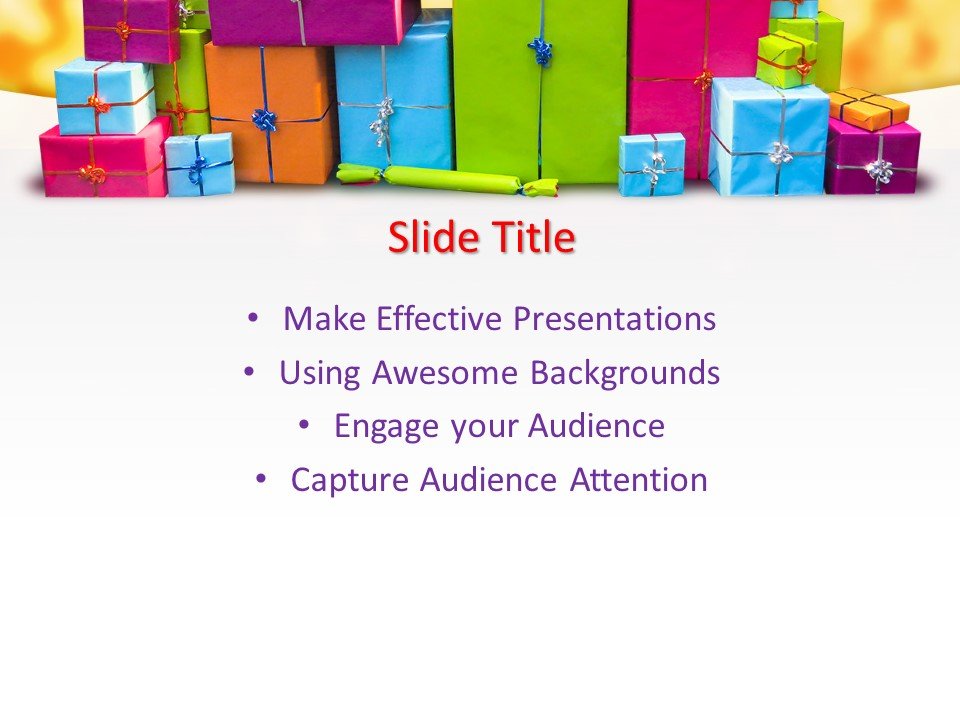 Slide Title

• Make Effective Presentations
• Using Awesome Backgrounds
• Engage your Audience
• Capture Audience Attention